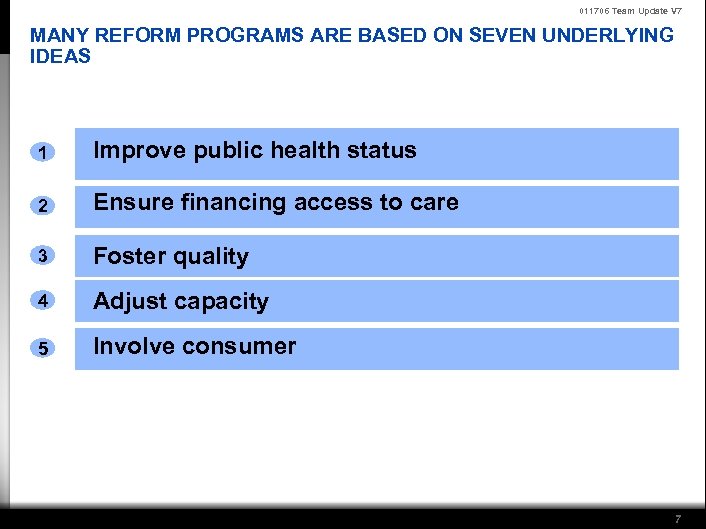 011706 Team Update V7

MANY REFORM PROGRAMS ARE BASED ON SEVEN UNDERLYING IDEAS

1 Improve public health status

2 Ensure financing access to care

3 Foster quality

4 Adjust capacity

5 Involve consumer

7